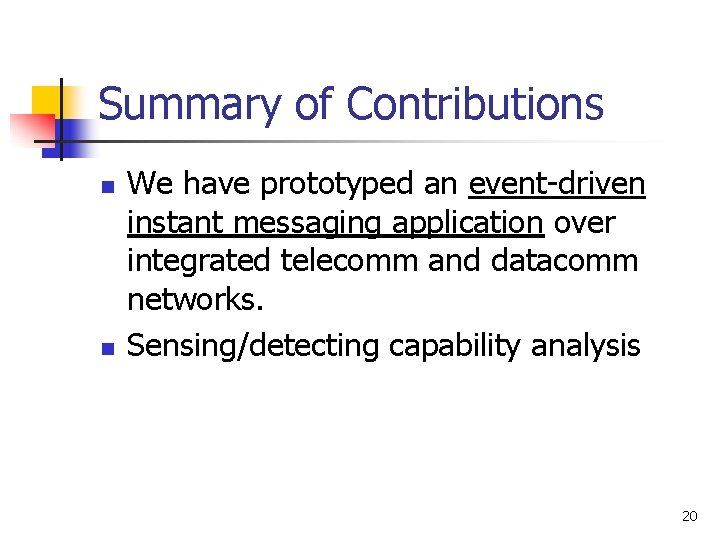 Summary of Contributions

- We have prototyped an event-driven instant messaging application over integrated telecomm and datacomm networks.
- Sensing/detecting capability analysis

20